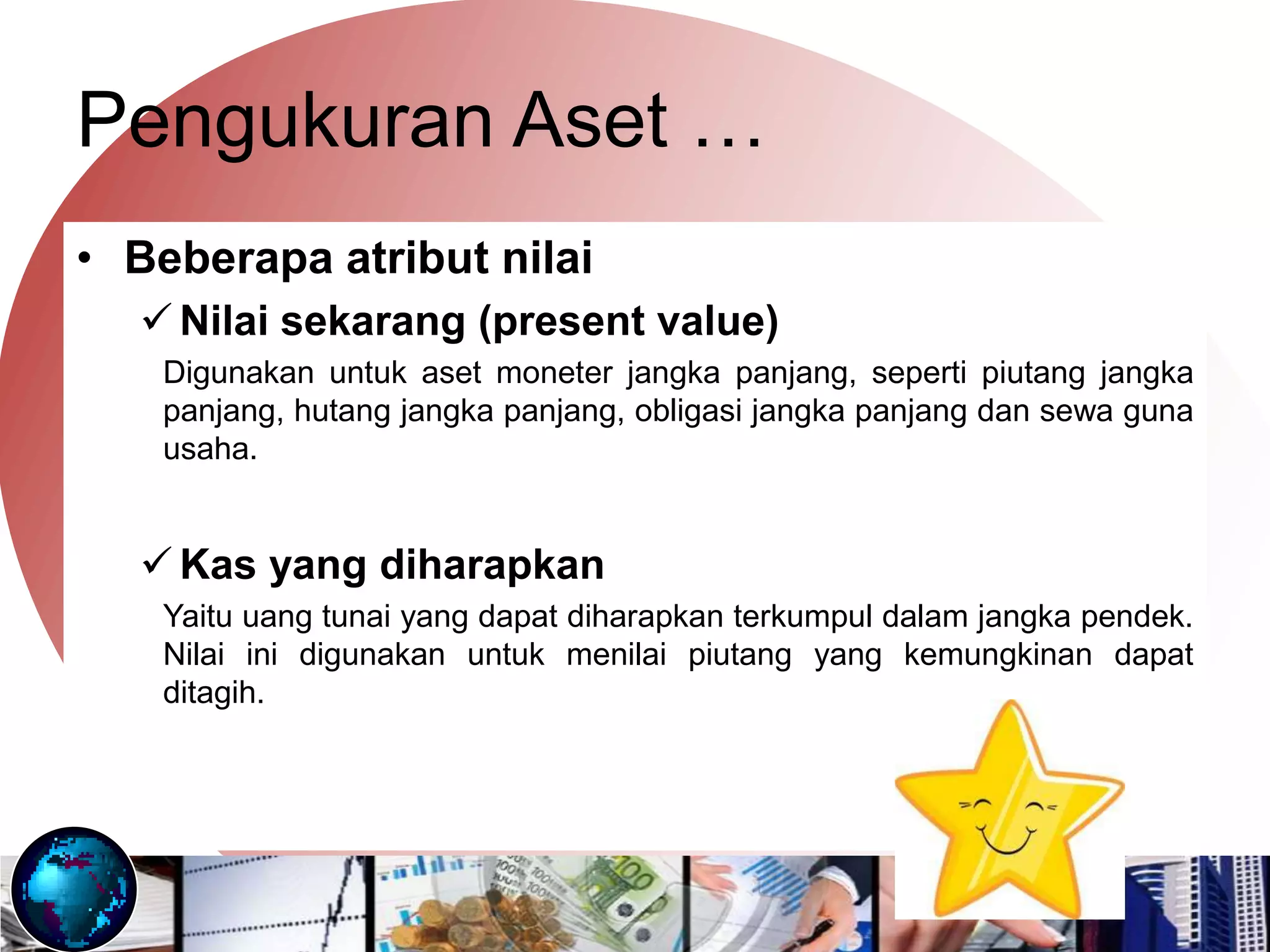 Pengukuran Aset …

• Beberapa atribut nilai

✓ Nilai sekarang (present value)

Digunakan untuk aset moneter jangka panjang, seperti piutang jangka panjang, hutang jangka panjang, obligasi jangka panjang dan sewa guna usaha.

✓ Kas yang diharapkan

Yaitu uang tunai yang dapat diharapkan terkumpul dalam jangka pendek. Nilai ini digunakan untuk menilai piutang yang kemungkinan dapat ditagih.